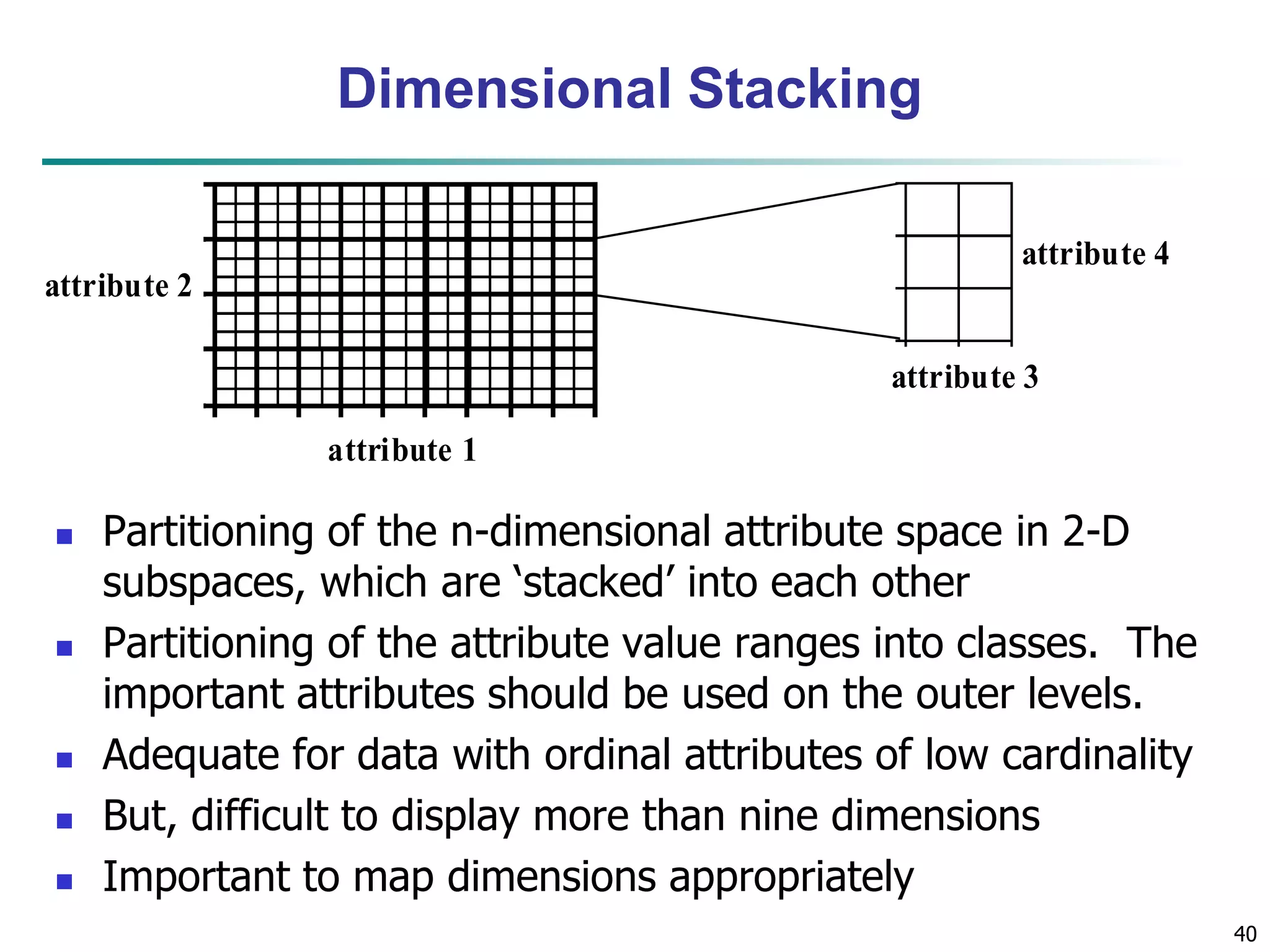 Dimensional Stacking

attribute 2

attribute 1

attribute 4

attribute 3

- Partitioning of the n-dimensional attribute space in 2-D subspaces, which are ‘stacked’ into each other
- Partitioning of the attribute value ranges into classes. The important attributes should be used on the outer levels.
- Adequate for data with ordinal attributes of low cardinality
- But, difficult to display more than nine dimensions
- Important to map dimensions appropriately

40